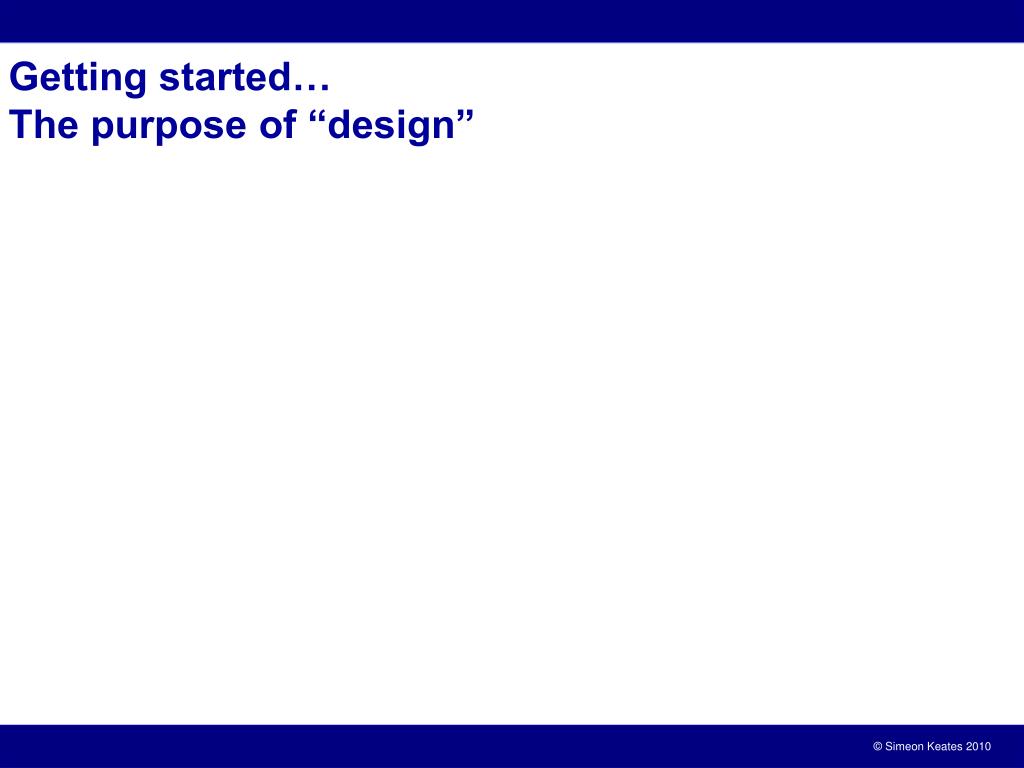 Getting started…
The purpose of “design”

© Simeon Keates 2010